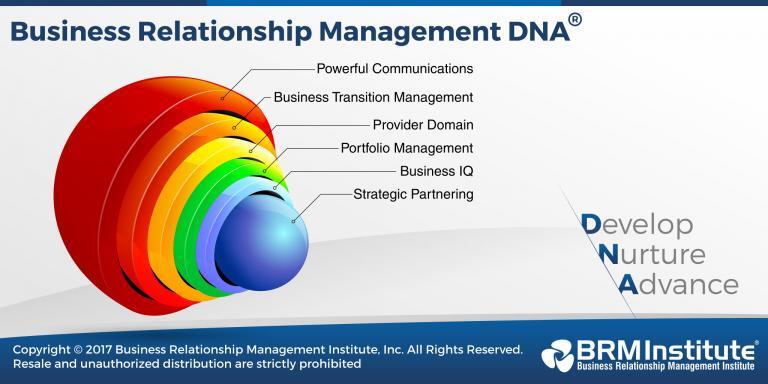 Business Relationship Management DNA®

Powerful Communications
Business Transition Management
Provider Domain
Portfolio Management
Business IQ
Strategic Partnering

Develop
Nurture
Advance

Copyright © 2017 Business Relationship Management Institute, Inc. All Rights Reserved.
Resale and unauthorized distribution are strictly prohibited

BRM Institute®
Business Relationship Management Institute